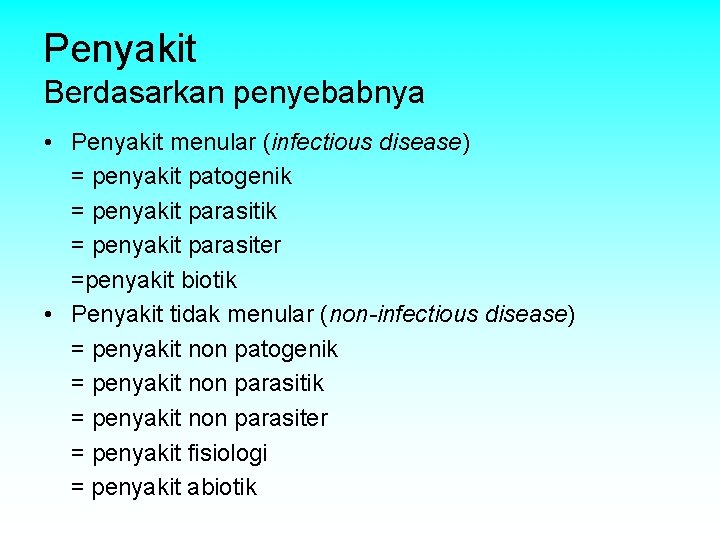 Penyakit
Berdasarkan penyebabnya

• Penyakit menular (infectious disease)
= penyakit patogenik
= penyakit parasitik
= penyakit parasiter
=penyakit biotik
• Penyakit tidak menular (non-infectious disease)
= penyakit non patogenik
= penyakit non parasitik
= penyakit non parasiter
= penyakit fisiologi
= penyakit abiotik